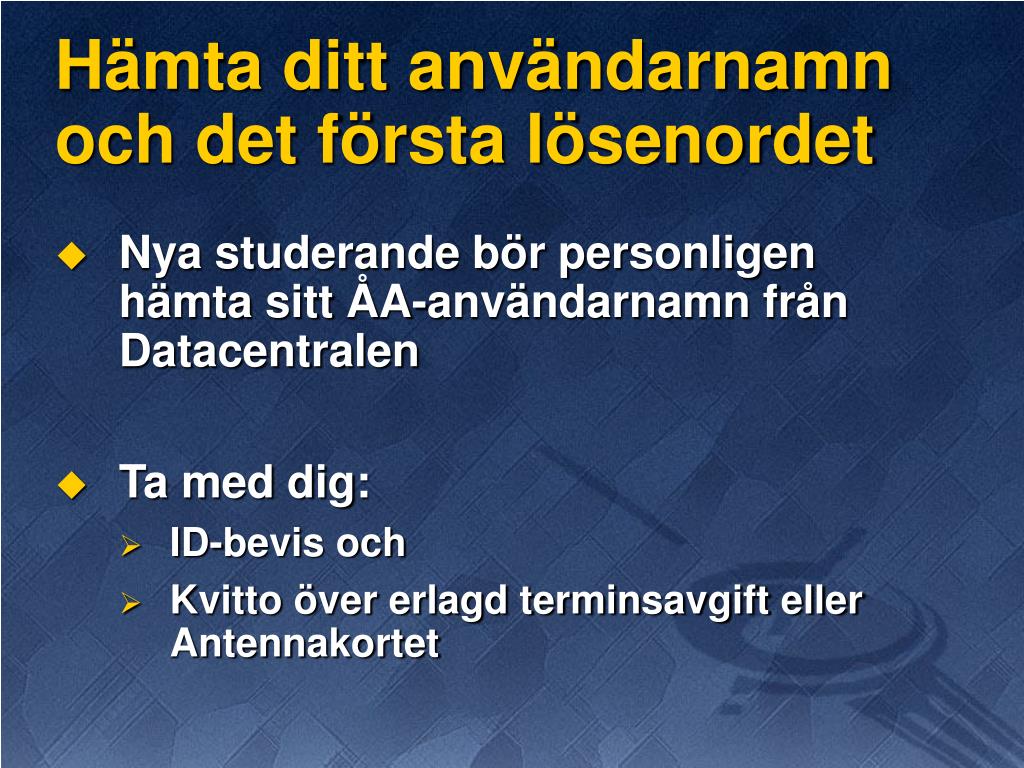 Hämta ditt användarnamn och det första lösenordet

Nya studerande bör personligen hämta sitt ÅA-användarnamn från Datacentralen

Ta med dig:

ID-bevis och

Kvitto över erlagd terminsavgift eller Antennakortet